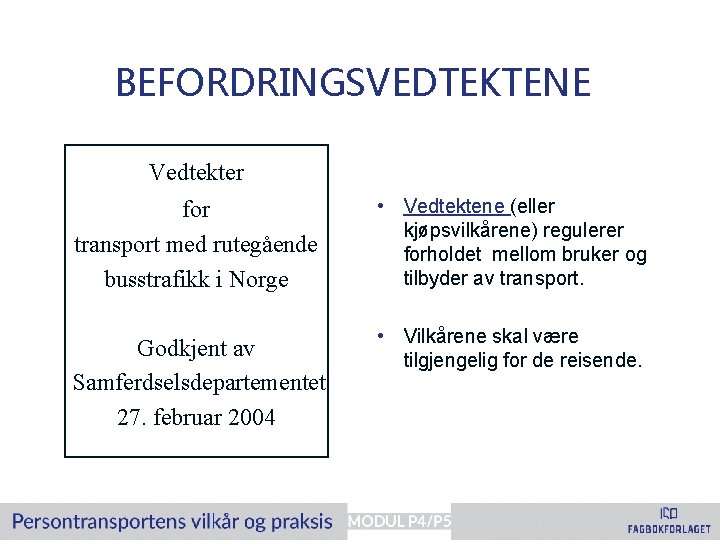 BEFORDRINGSVEDTEKTENE

Vedtekter
for
transport med rutegående busstrafikk i Norge

Godkjent av Samferdselsdepartementet
27. februar 2004

• Vedtektene (eller kjøpsvilkårene) regulerer forholdet mellom bruker og tilbyder av transport.

• Vilkårene skal være tilgjengelig for de reisende.

Persontransportens vilkår og praksis MODUL P4/P5 FAGBOKFORLAGET